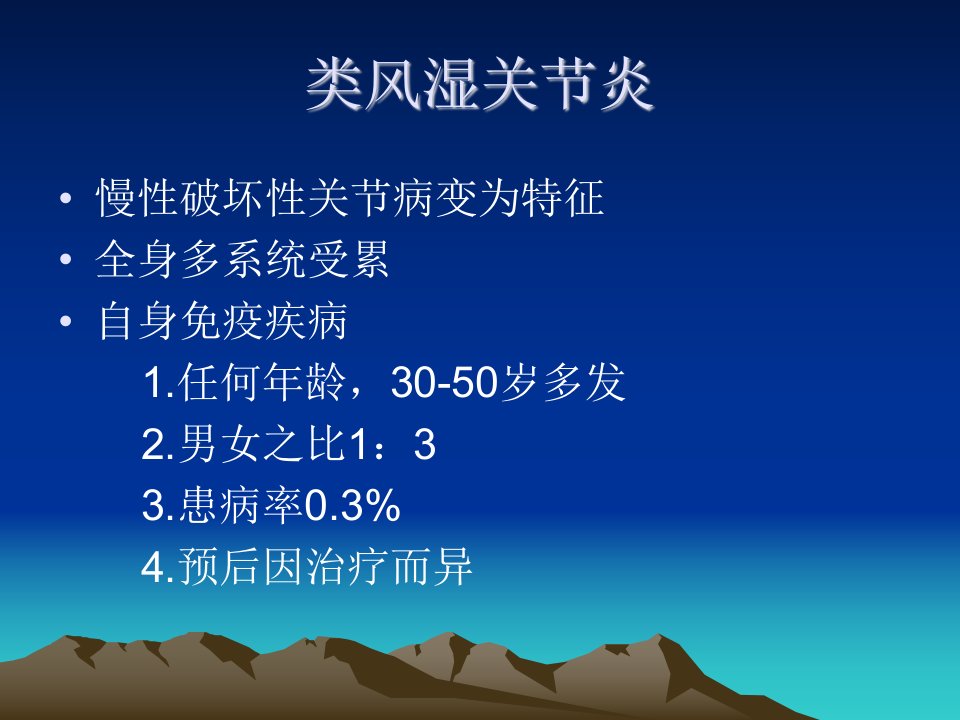 类风湿关节炎

• 慢性破坏性关节病变为特征
• 全身多系统受累
• 自身免疫疾病

1.任何年龄，30-50岁多发

2.男女之比1：3

3.患病率0.3%

4.预后因治疗而异